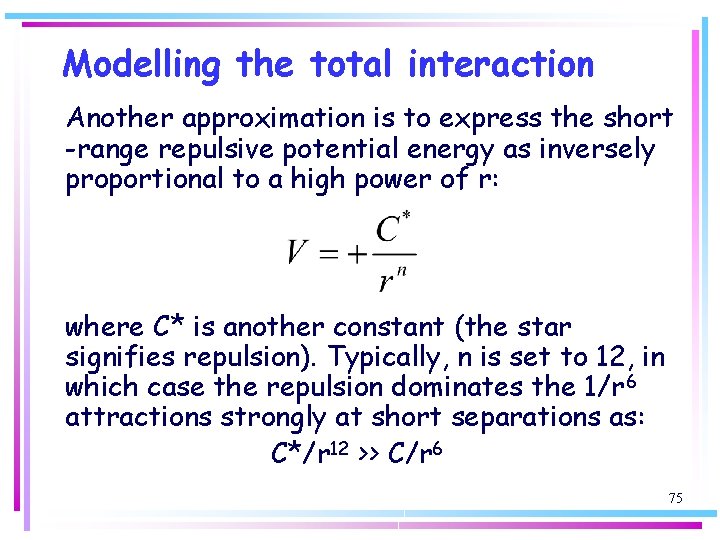 Modelling the total interaction

Another approximation is to express the short -range repulsive potential energy as inversely proportional to a high power of r:

$V = +\frac{C^*}{r^n}$

where C* is another constant (the star signifies repulsion). Typically, n is set to 12, in which case the repulsion dominates the $1/r^6$ attractions strongly at short separations as:

$C^*/r^{12} >> C/r^6$

75